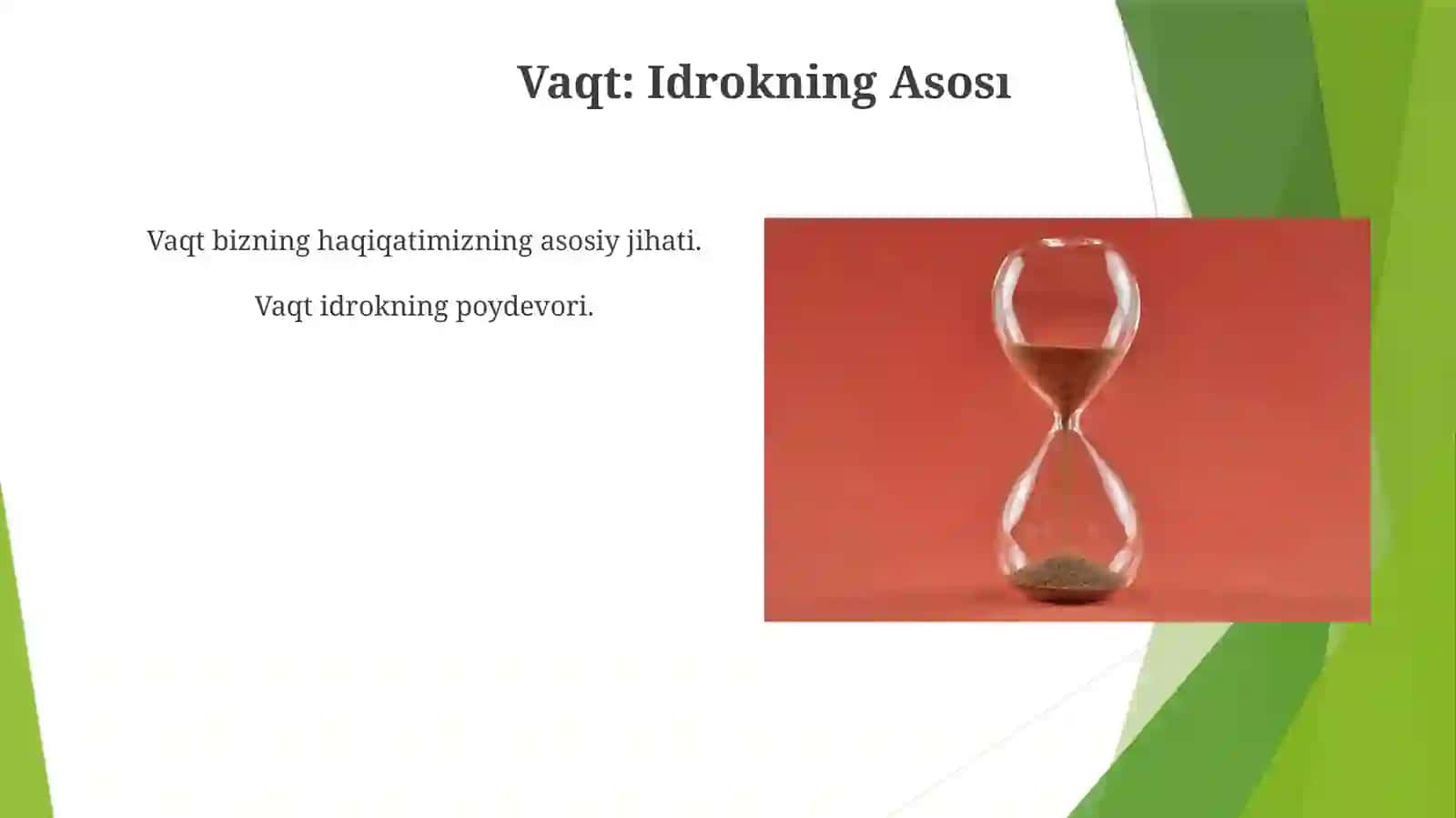 Vaqt: Idrokning Asosı

Vaqt bizning haqiqatimizning asosiy jihati.

Vaqt idrokning poydevori.